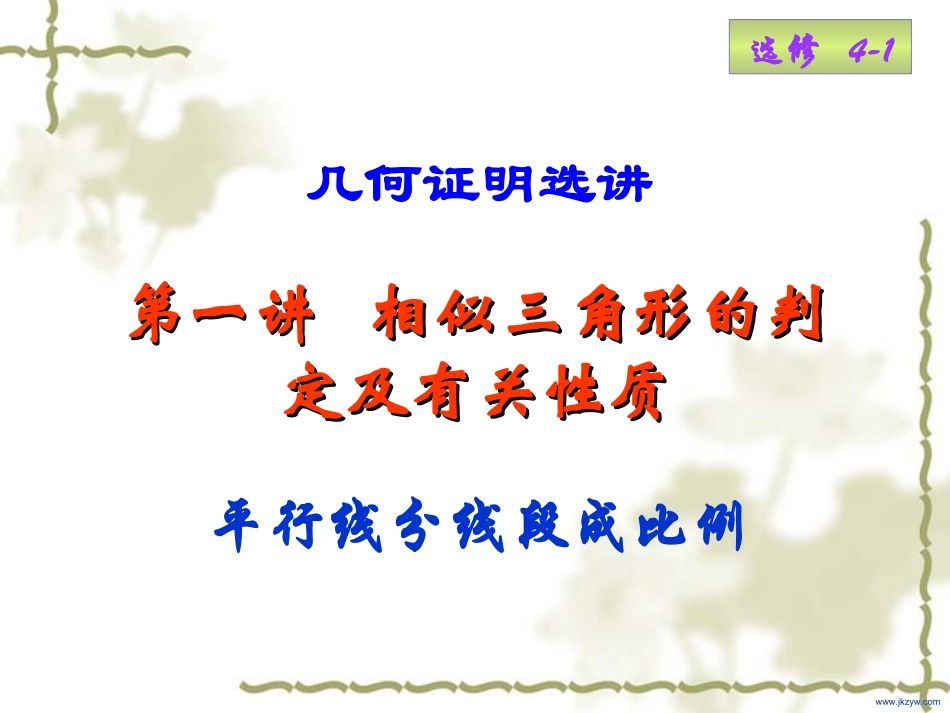 选修 4-1

几何证明选讲

第一讲 相似三角形的判定及有关性质

平行线分线段成比例

www.jkzyw.com